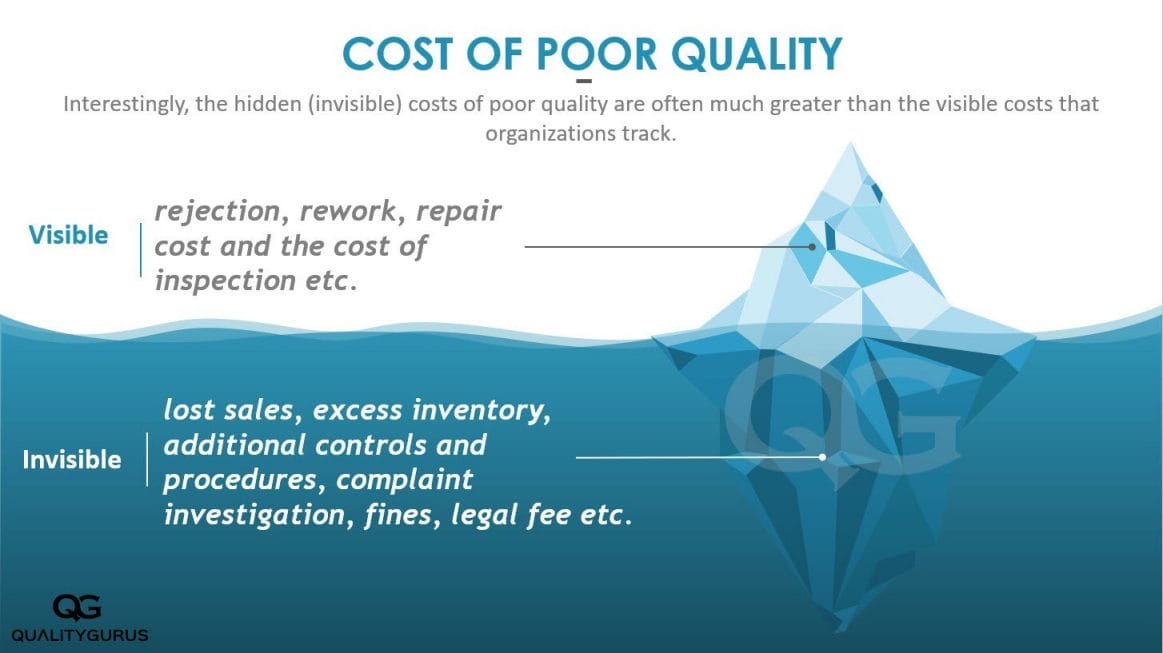 COST OF POOR QUALITY

Interestingly, the hidden (invisible) costs of poor quality are often much greater than the visible costs that organizations track.

Visible

rejection, rework, repair cost and the cost of inspection etc.

Invisible

lost sales, excess inventory, additional controls and procedures, complaint investigation, fines, legal fee etc.

QG

QG
QUALITYGURUS